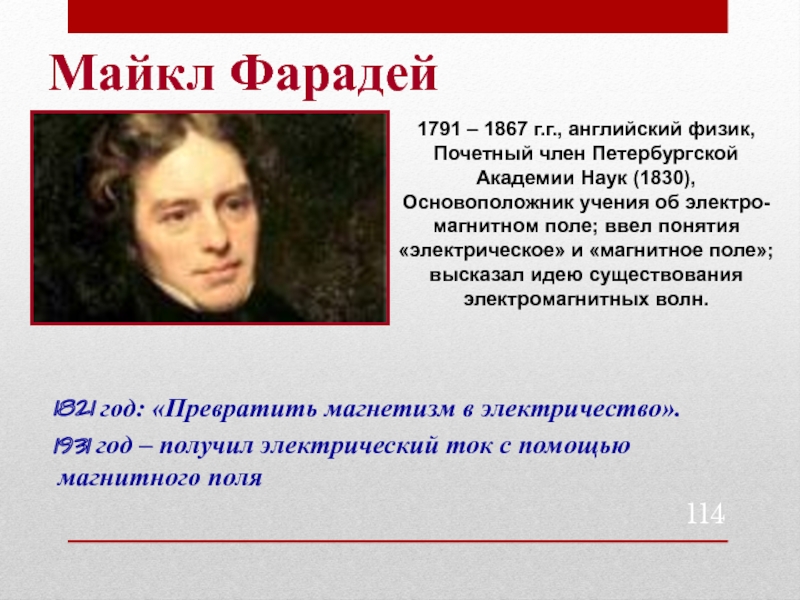 Майкл Фарадей

1791 – 1867 г.г., английский физик, Почетный член Петербургской Академии Наук (1830), Основоположник учения об электромагнитном поле; ввел понятия «электрическое» и «магнитное поле»; высказал идею существования электромагнитных волн.

1821 год: «Превратить магнетизм в электричество».

1931 год – получил электрический ток с помощью магнитного поля

114